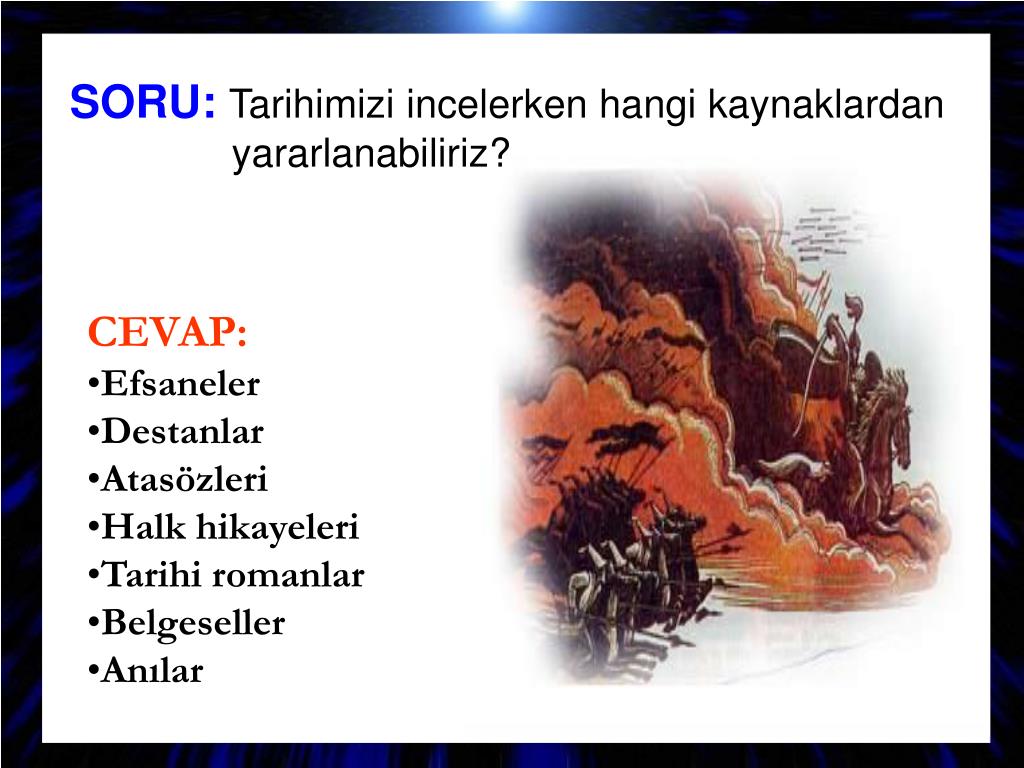 SORU: Tarihimizi incelerken hangi kaynaklardan yararlanabiliriz?

CEVAP:
•Efsaneler
•Destanlar
•Atasözleri
•Halk hikayeleri
•Tarihi romanlar
•Belgeseller
•Anılar